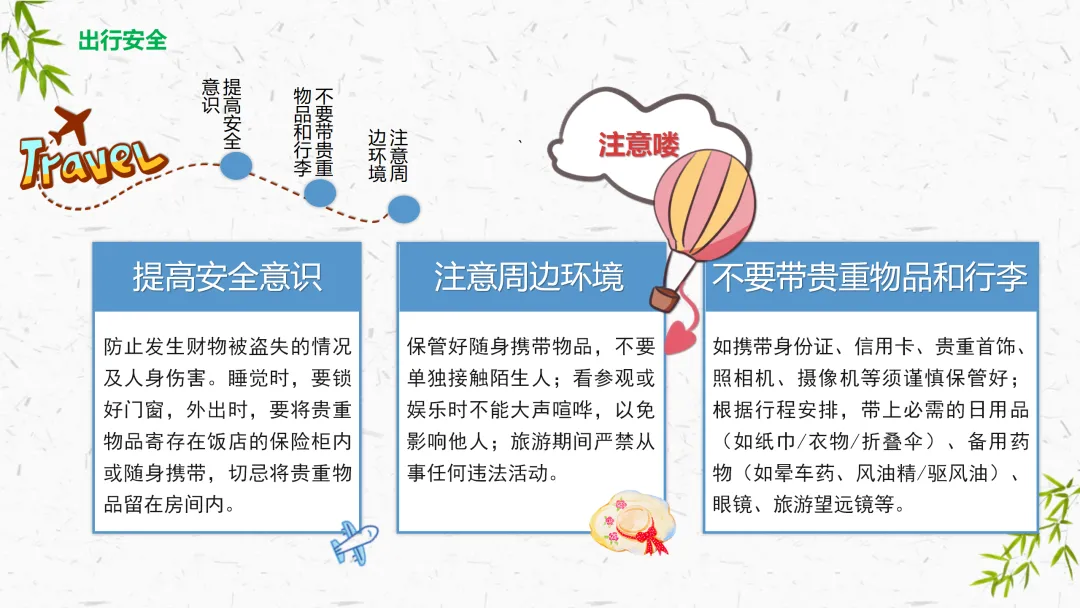 出行安全

Travel

提高安全意识

不要带贵重物品和行李

注意周边环境

注意喽

提高安全意识

防止发生财物被盗失的情况及人身伤害。睡觉时，要锁好门窗，外出时，要将贵重物品寄存在饭店的保险柜内或随身携带，切忌将贵重物品留在房间内。

注意周边环境

保管好随身携带物品，不要单独接触陌生人；看参观或娱乐时不能大声喧哗，以免影响他人；旅游期间严禁从事任何违法活动。

不要带贵重物品和行李

如携带身份证、信用卡、贵重首饰、照相机、摄像机等须谨慎保管好；根据行程安排，带上必需的日用品（如纸巾/衣物/折叠伞）、备用药物（如晕车药、风油精/驱风油）、眼镜、旅游望远镜等。